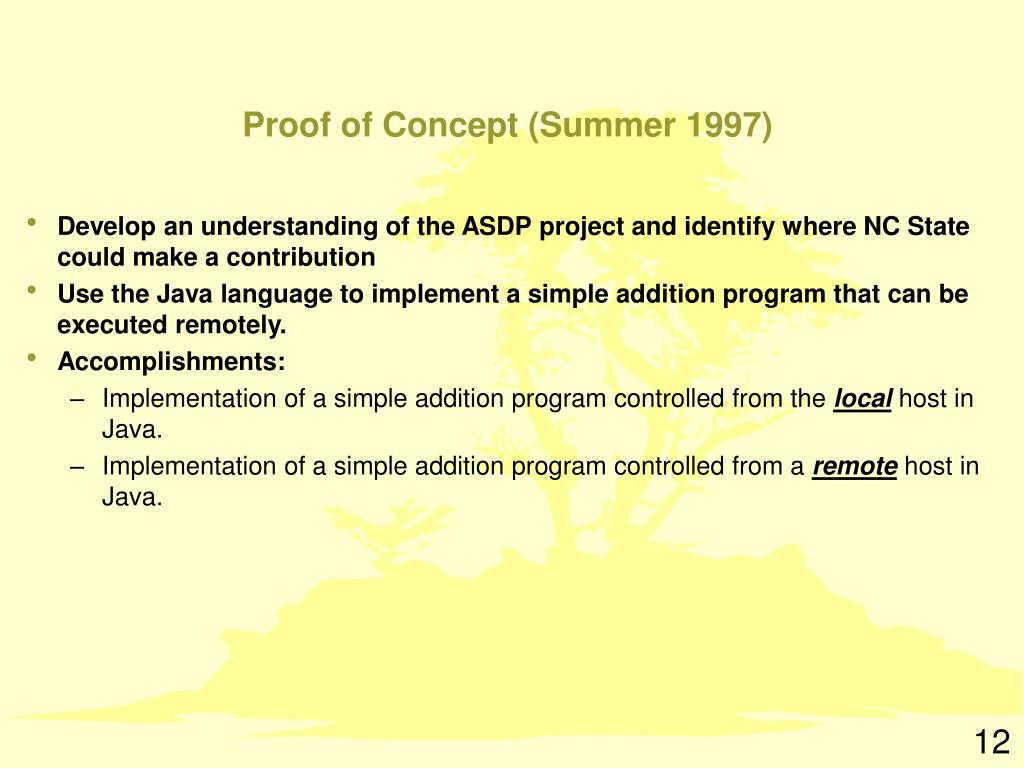 Proof of Concept (Summer 1997)

• Develop an understanding of the ASDP project and identify where NC State could make a contribution
• Use the Java language to implement a simple addition program that can be executed remotely.
• Accomplishments:
– Implementation of a simple addition program controlled from the local host in Java.
– Implementation of a simple addition program controlled from a remote host in Java.

12